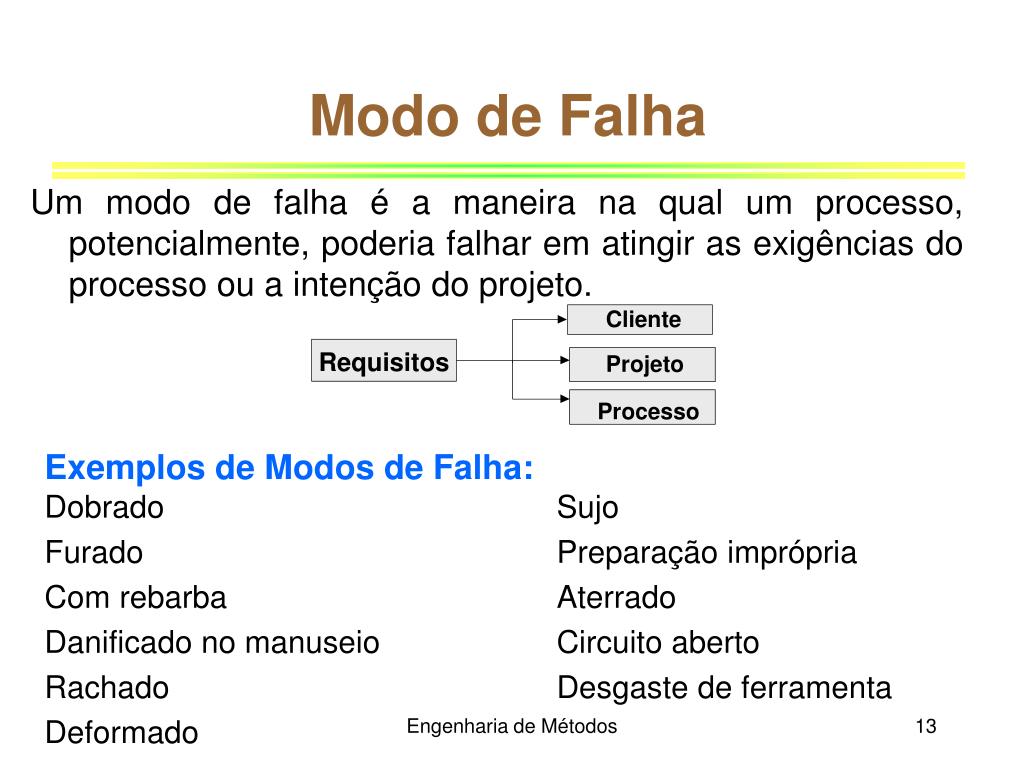 Modo de Falha

Um modo de falha é a maneira na qual um processo, potencialmente, poderia falhar em atingir as exigências do processo ou a intenção do projeto.

Requisitos

Cliente

Projeto

Processo

Exemplos de Modos de Falha:

Dobrado
Furado
Com rebarba
Danificado no manuseio
Rachado
Deformado

Sujo
Preparação imprópria
Aterrado
Circuito aberto
Desgaste de ferramenta

Engenharia de Métodos

13